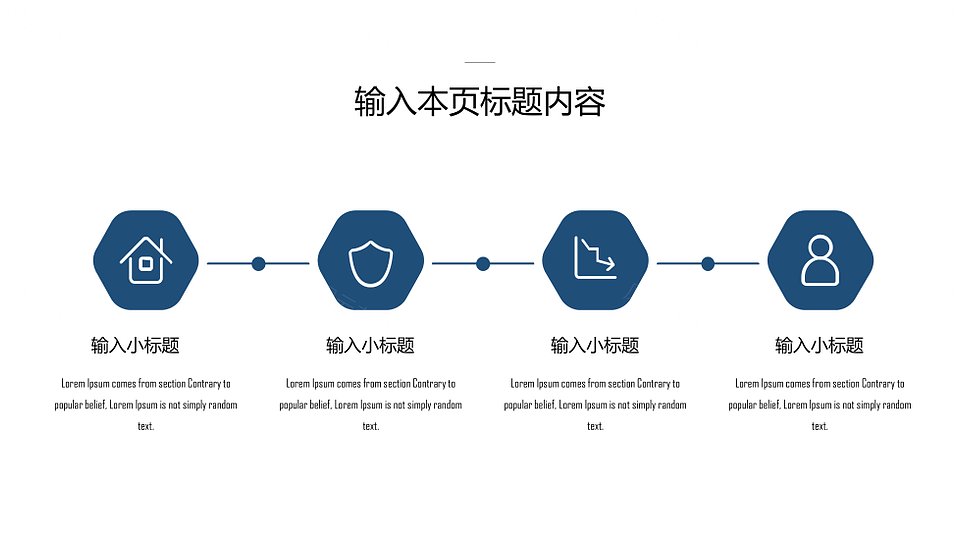 输入本页标题内容

输入小标题

Lorem Ipsum comes from section Contrary to popular belief, Lorem Ipsum is not simply random text.

输入小标题

Lorem Ipsum comes from section Contrary to popular belief, Lorem Ipsum is not simply random text.

输入小标题

Lorem Ipsum comes from section Contrary to popular belief, Lorem Ipsum is not simply random text.

输入小标题

Lorem Ipsum comes from section Contrary to popular belief, Lorem Ipsum is not simply random text.